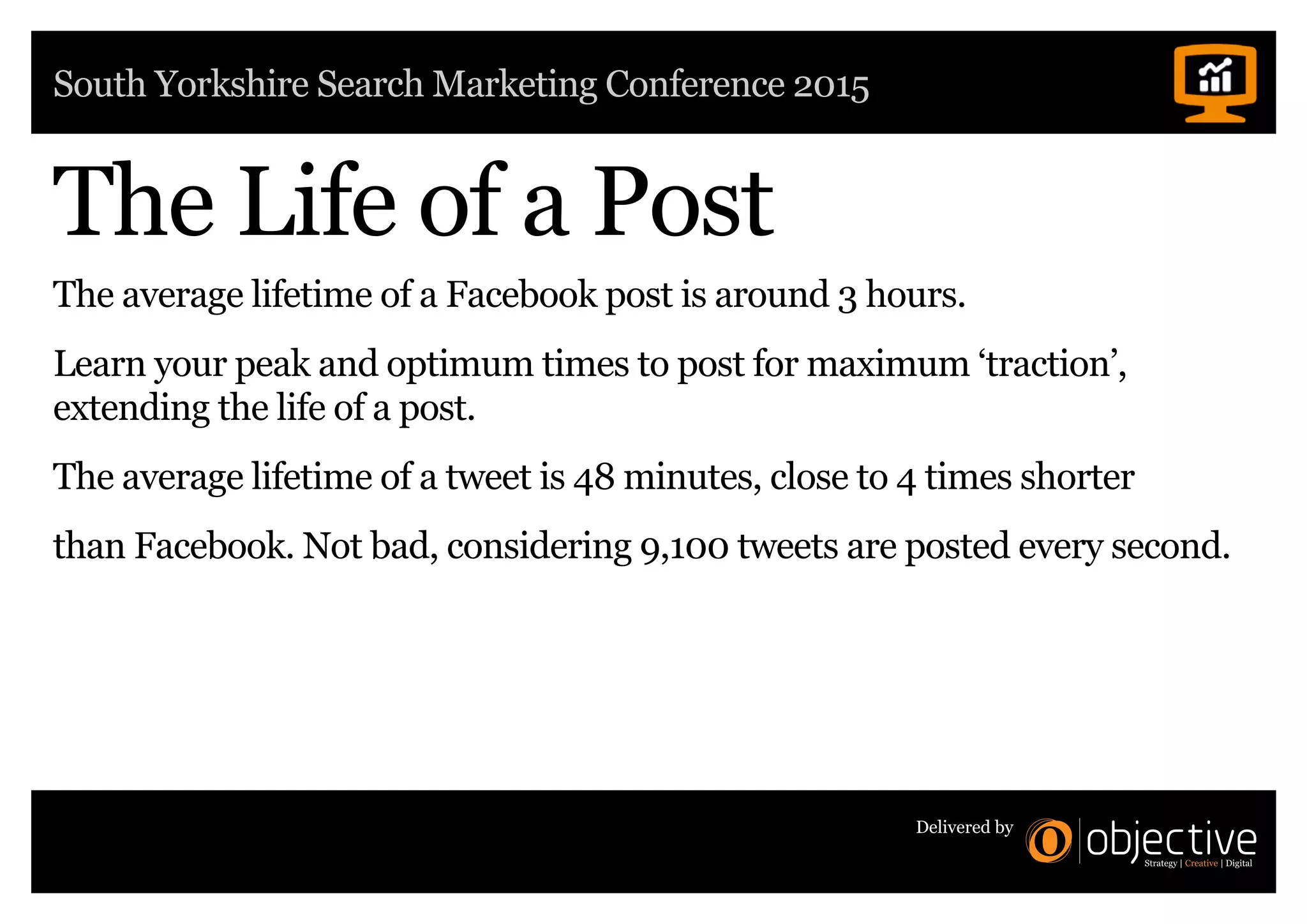 South Yorkshire Search Marketing Conference 2015

The Life of a Post

The average lifetime of a Facebook post is around 3 hours.

Learn your peak and optimum times to post for maximum ‘traction’, extending the life of a post.

The average lifetime of a tweet is 48 minutes, close to 4 times shorter

than Facebook. Not bad, considering 9,100 tweets are posted every second.

Delivered by objective Strategy | Creative | Digital